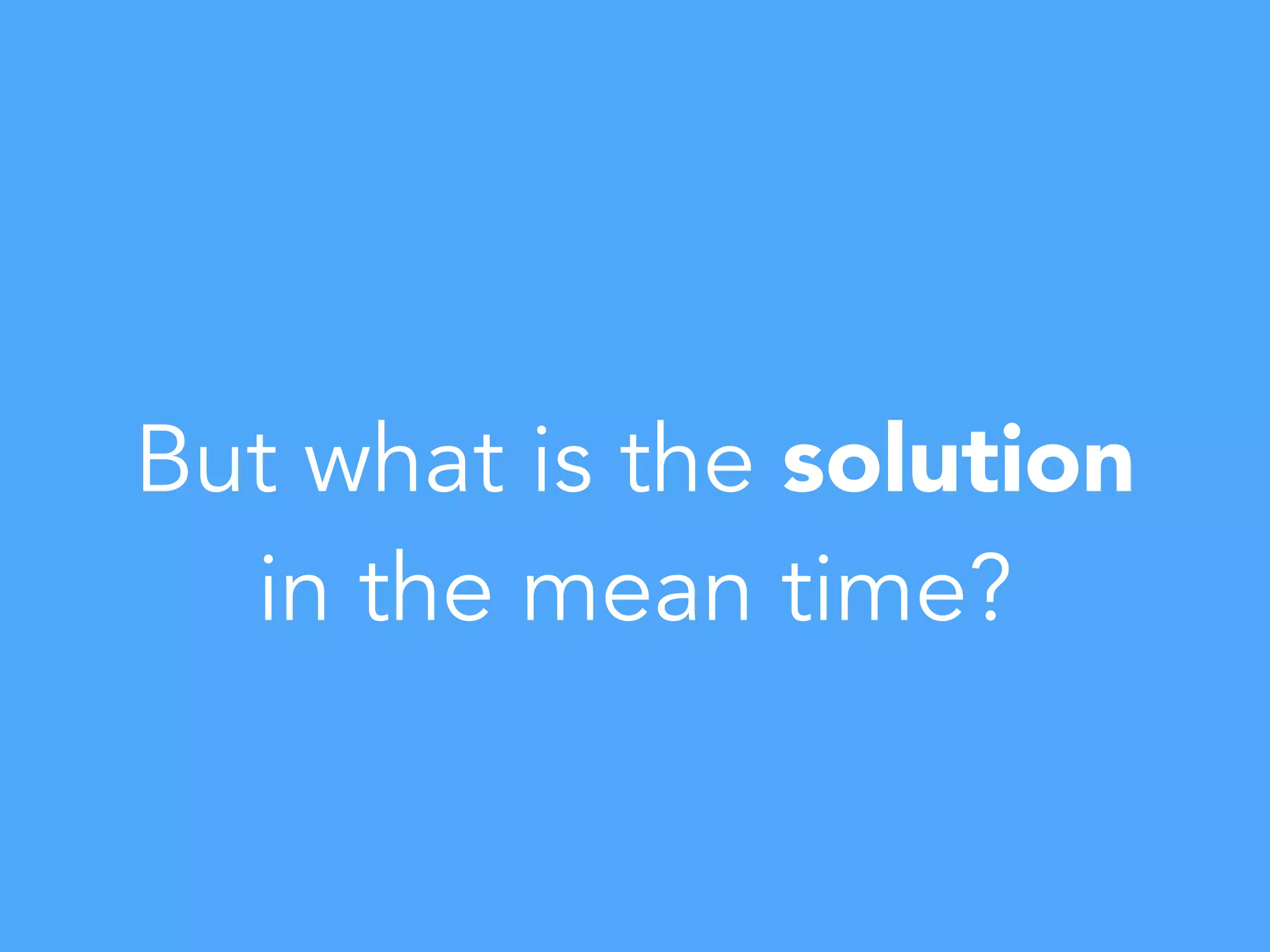 But what is the solution in the mean time?